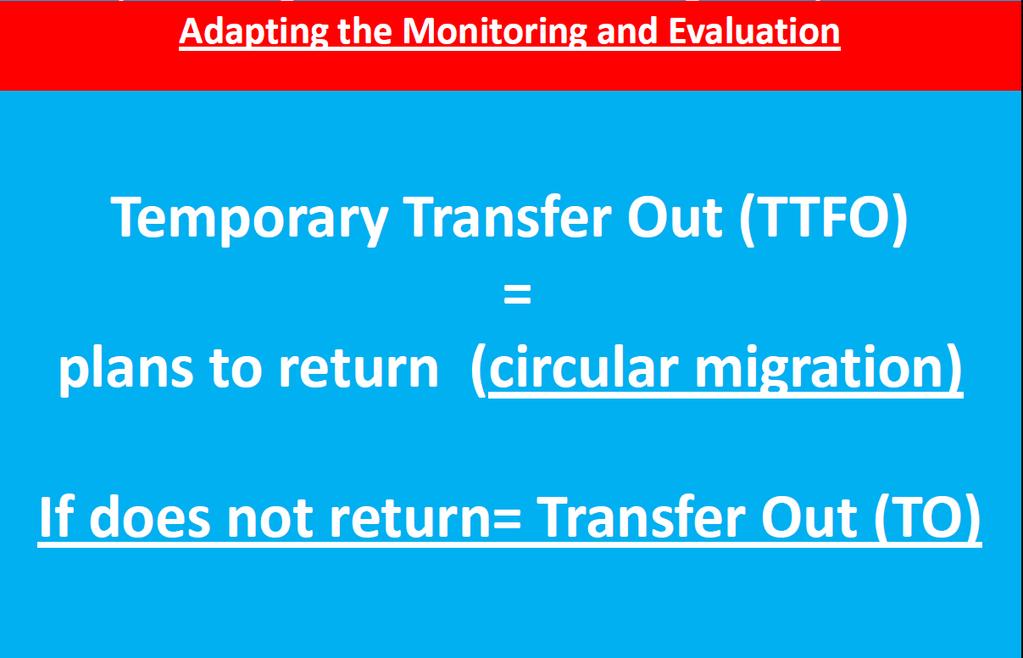 Adapting the Monitoring and Evaluation

Temporary Transfer Out (TTFO)
=
plans to return (circular migration)

If does not return= Transfer Out (TO)